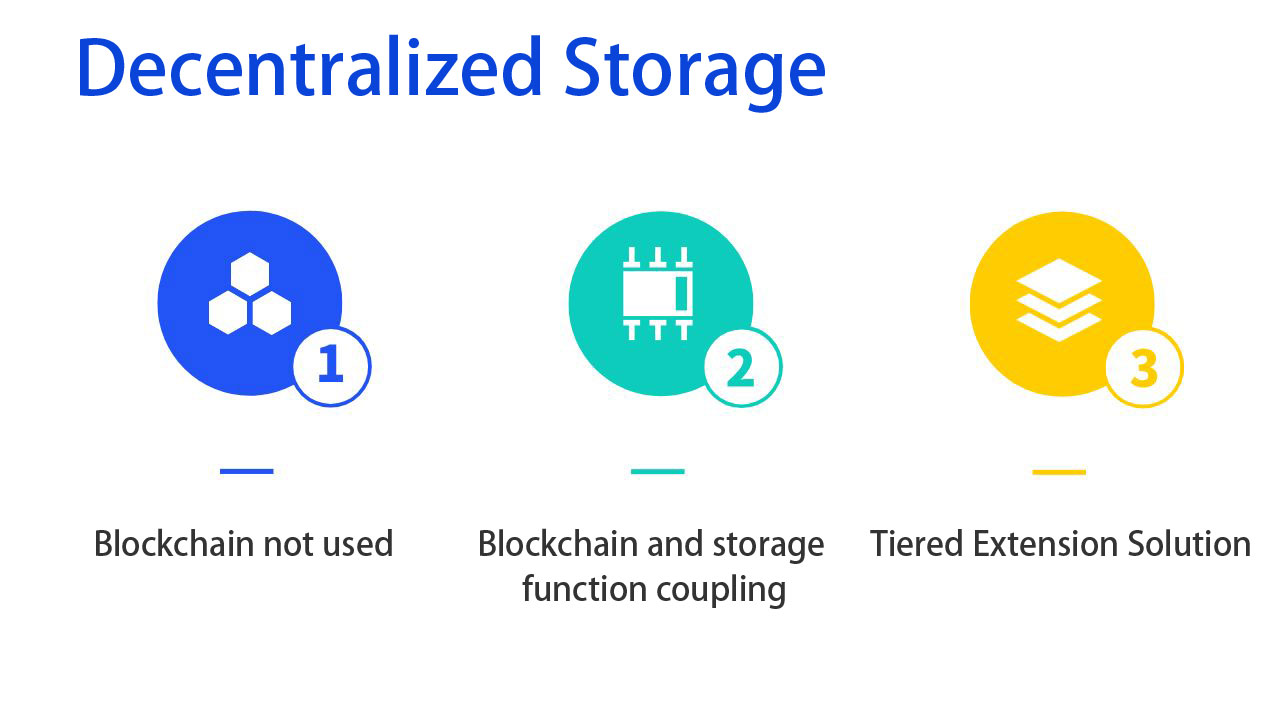 Decentralized Storage

1

Blockchain not used

2

Blockchain and storage function coupling

3

Tiered Extension Solution